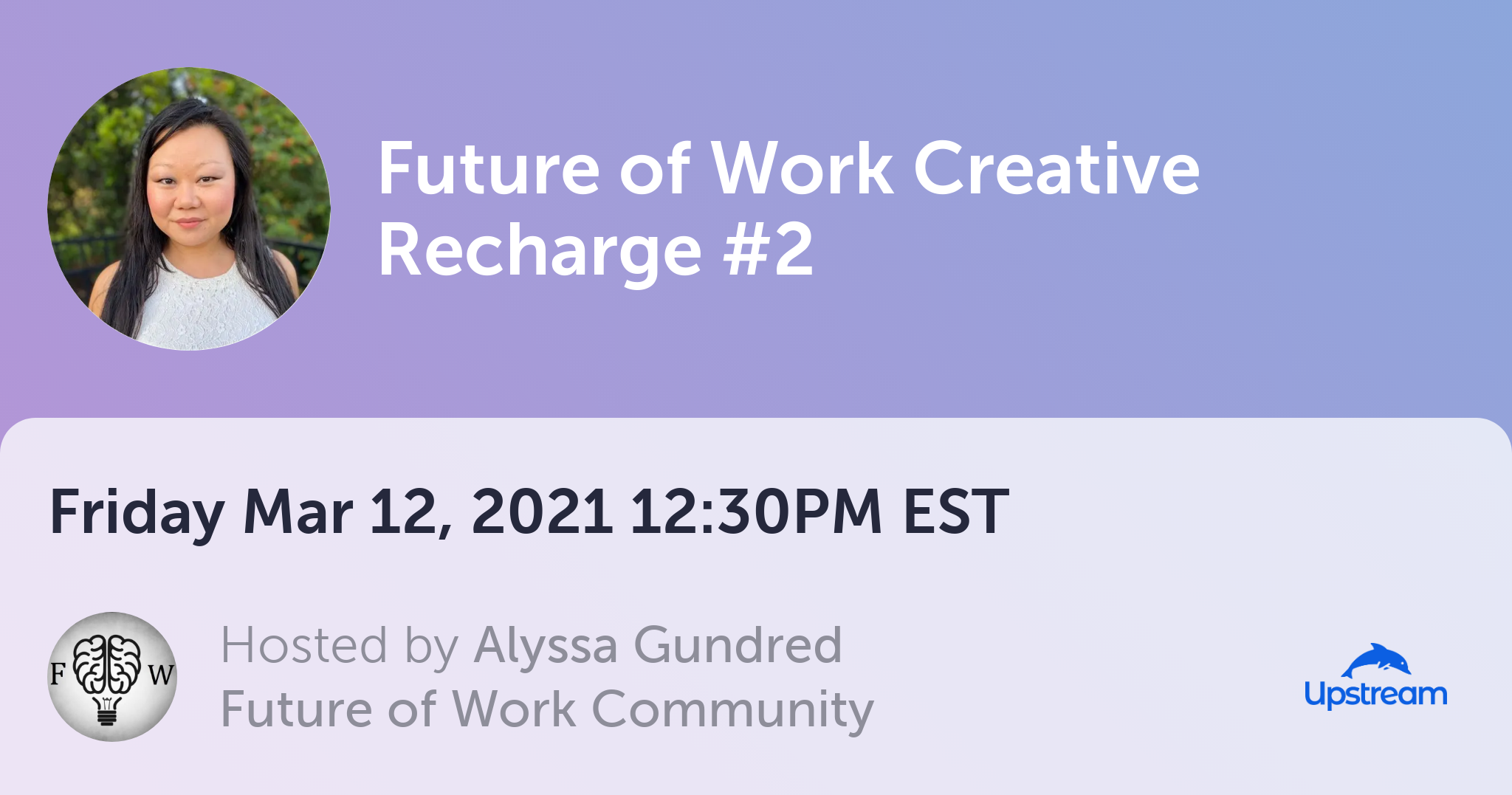 Future of Work Creative Recharge #2

Friday Mar 12, 2021 12:30PM EST

F W

Hosted by Alyssa Gundred
Future of Work Community

Upstream